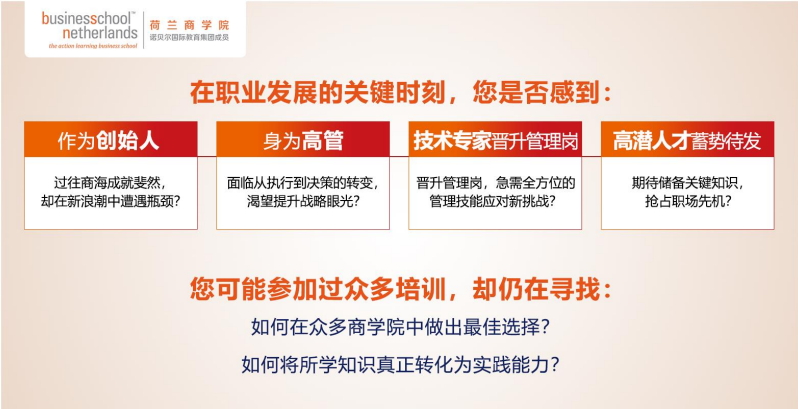 businessschool™ netherlands
the action learning business school
荷兰商学院
诺贝尔国际教育集团成员

在职业发展的关键时刻，您是否感到：

作为创始人
过往商海成就斐然，却在新浪潮中遭遇瓶颈？

身为高管
面临从执行到决策的转变，渴望提升战略眼光？

技术专家晋升管理岗
晋升管理岗，急需全方位的管理技能应对新挑战？

高潜人才蓄势待发
期待储备关键知识，抢占职场先机？

您可能参加过众多培训，却仍在寻找：
如何在众多商学院中做出最佳选择？
如何将所学知识真正转化为实践能力？